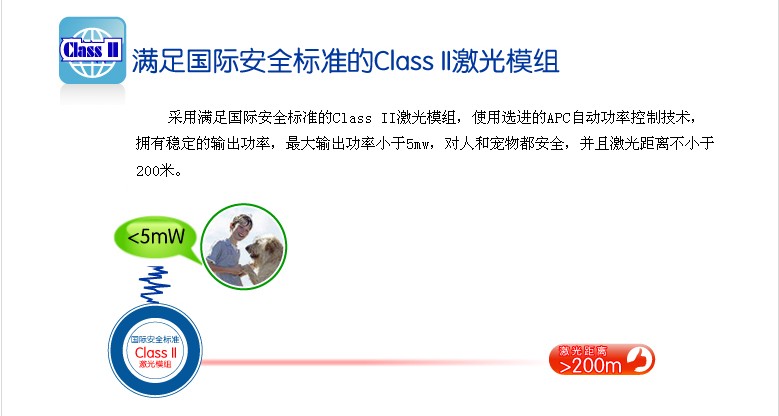 Class II

满足国际安全标准的Class II激光模组

采用满足国际安全标准的Class II激光模组，使用选进的APC自动功率控制技术，拥有稳定的输出功率，最大输出功率小于5mw，对人和宠物都安全，并且激光距离不小于200米。

<5mW

国际安全标准
Class II
激光模组

激光距离
>200m